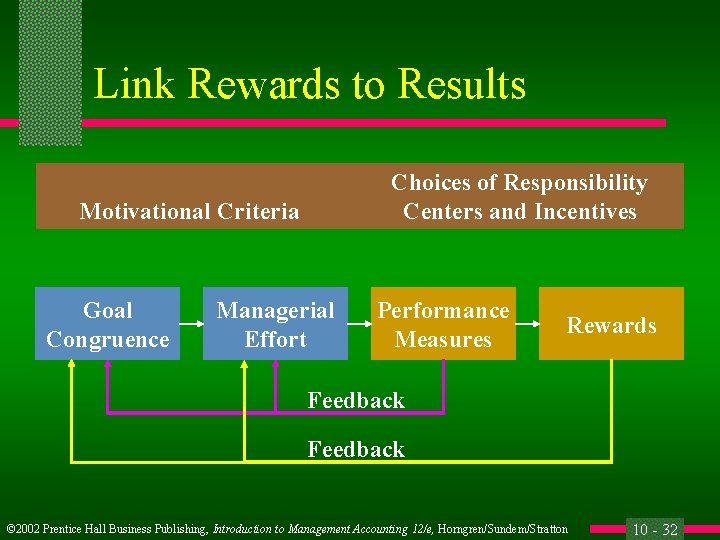 Link Rewards to Results

Motivational Criteria

Choices of Responsibility Centers and Incentives

Goal Congruence

Managerial Effort

Performance Measures

Rewards

Feedback

Feedback

©2002 Prentice Hall Business Publishing, Introduction to Management Accounting 12/e, Horngren/Sundem/Stratton

10 - 32